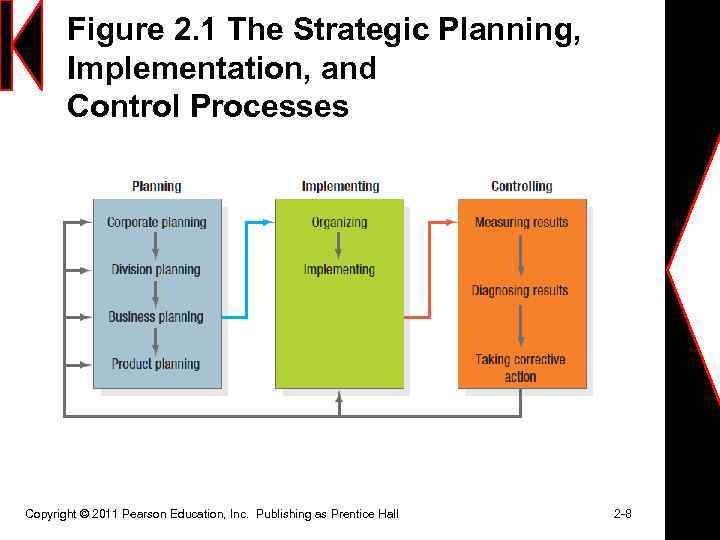 Figure 2.1 The Strategic Planning, Implementation, and Control Processes

Planning
Corporate planning
Division planning
Business planning
Product planning

Implementing
Organizing
Implementing

Controlling
Measuring results
Diagnosing results
Taking corrective action

Copyright © 2011 Pearson Education, Inc. Publishing as Prentice Hall

2-8